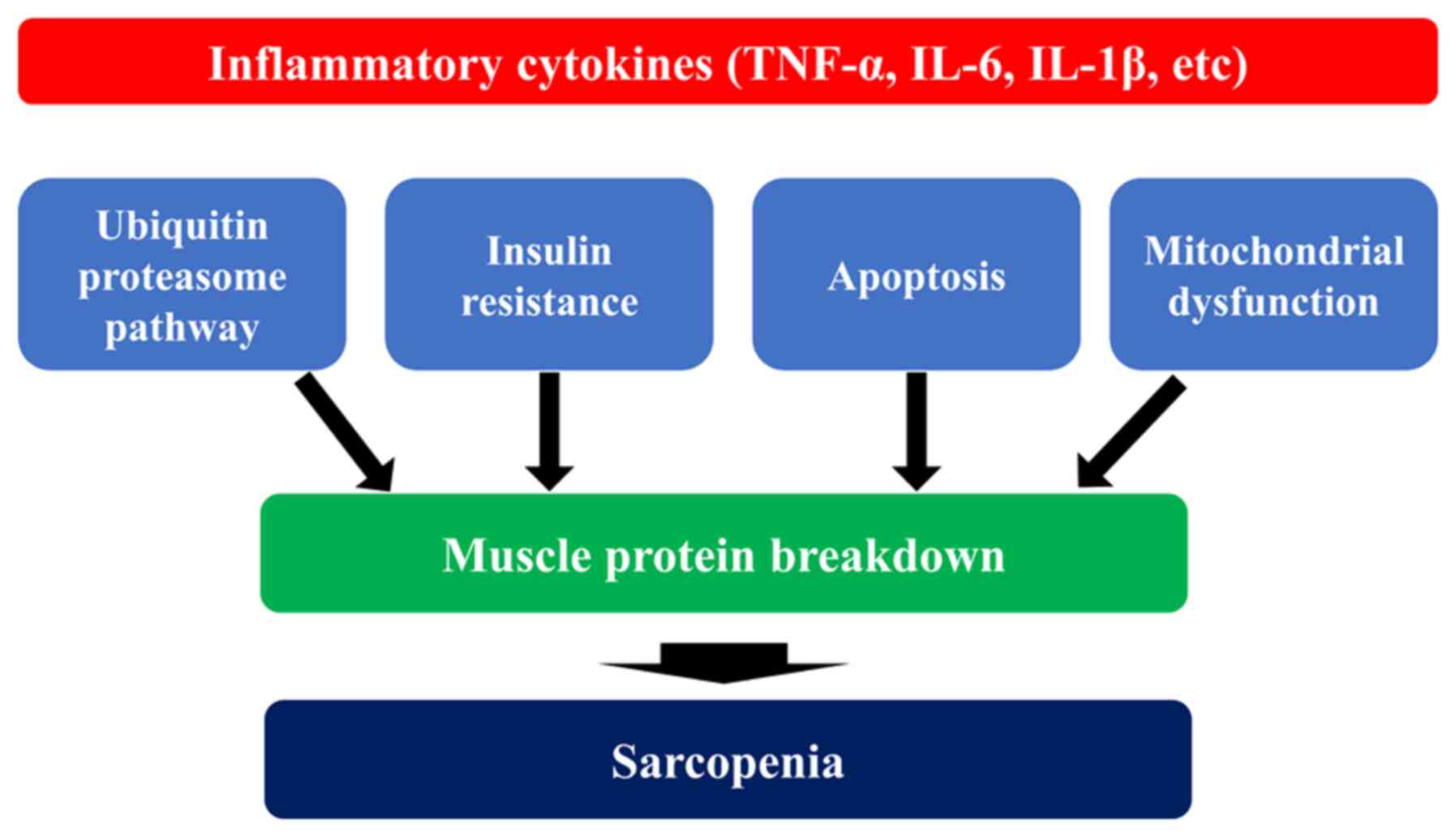 Inflammatory cytokines (TNF-α, IL-6, IL-1β, etc)

Ubiquitin proteasome pathway

Insulin resistance

Apoptosis

Mitochondrial dysfunction

Muscle protein breakdown

Sarcopenia